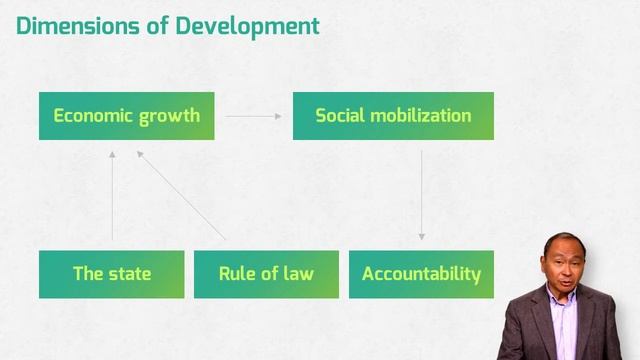 Dimensions of Development

Economic growth

Social mobilization

The state

Rule of law

Accountability